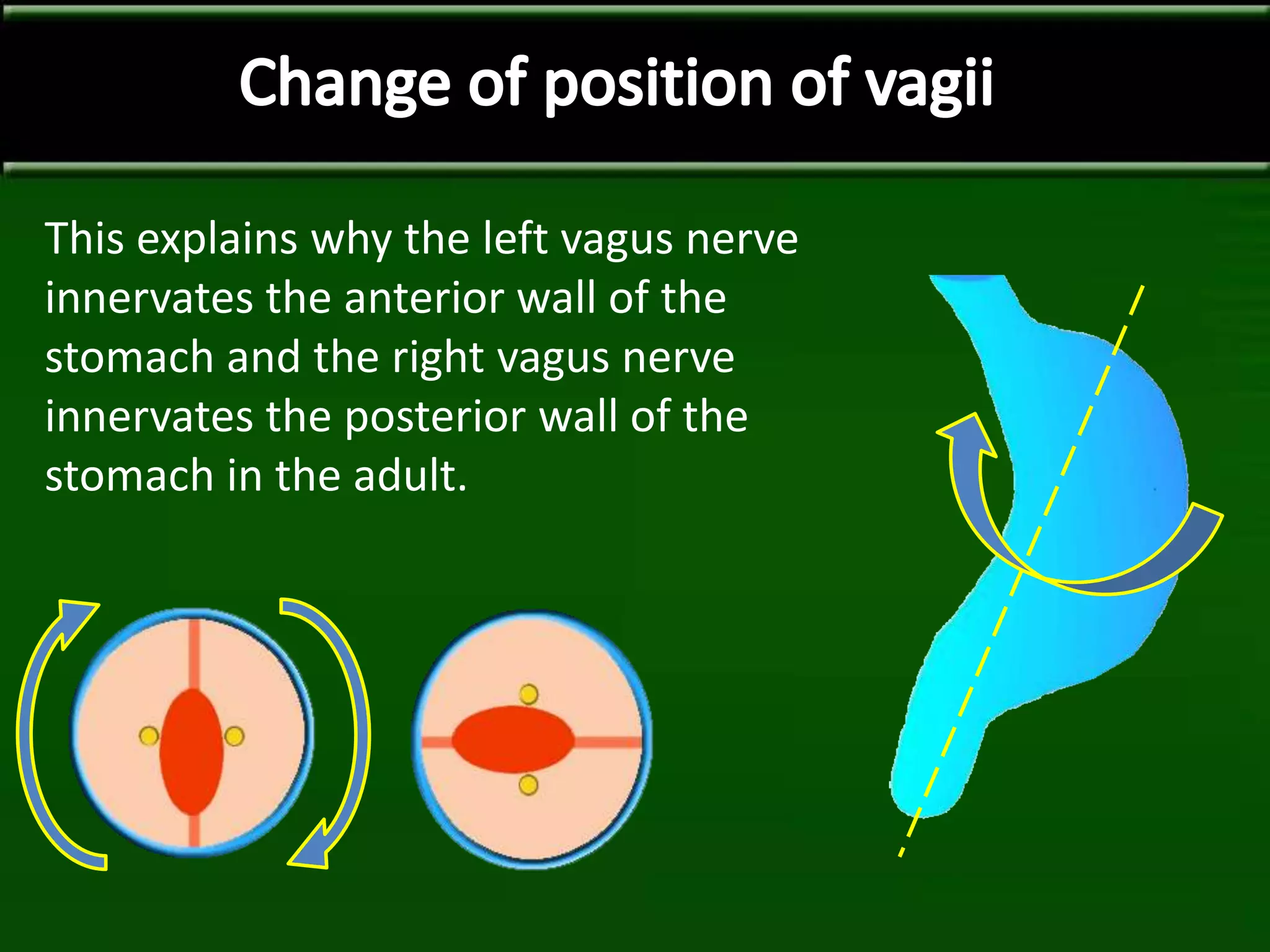 Change of position of vagii

This explains why the left vagus nerve innervates the anterior wall of the stomach and the right vagus nerve innervates the posterior wall of the stomach in the adult.